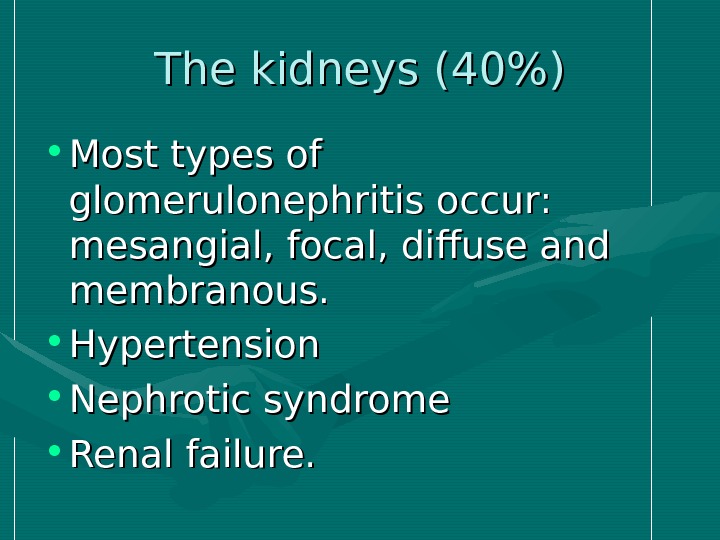 The kidneys (40%)

• Most types of glomerulonephritis occur: mesangial, focal, diffuse and membranous.
• Hypertension
• Nephrotic syndrome
• Renal failure.